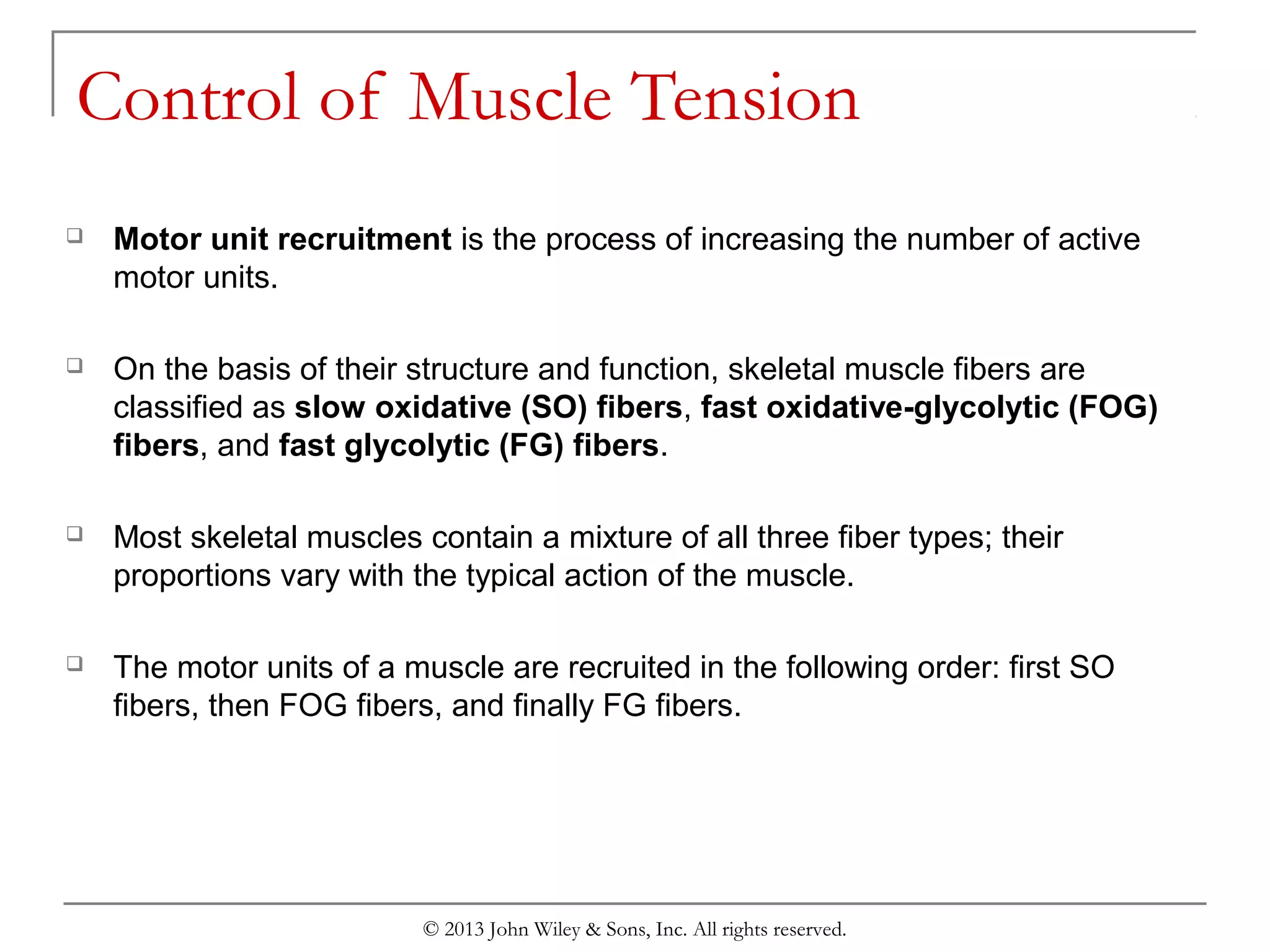 Control of Muscle Tension

❑ Motor unit recruitment is the process of increasing the number of active motor units.

❑ On the basis of their structure and function, skeletal muscle fibers are classified as slow oxidative (SO) fibers, fast oxidative-glycolytic (FOG) fibers, and fast glycolytic (FG) fibers.

❑ Most skeletal muscles contain a mixture of all three fiber types; their proportions vary with the typical action of the muscle.

❑ The motor units of a muscle are recruited in the following order: first SO fibers, then FOG fibers, and finally FG fibers.

© 2013 John Wiley & Sons, Inc. All rights reserved.